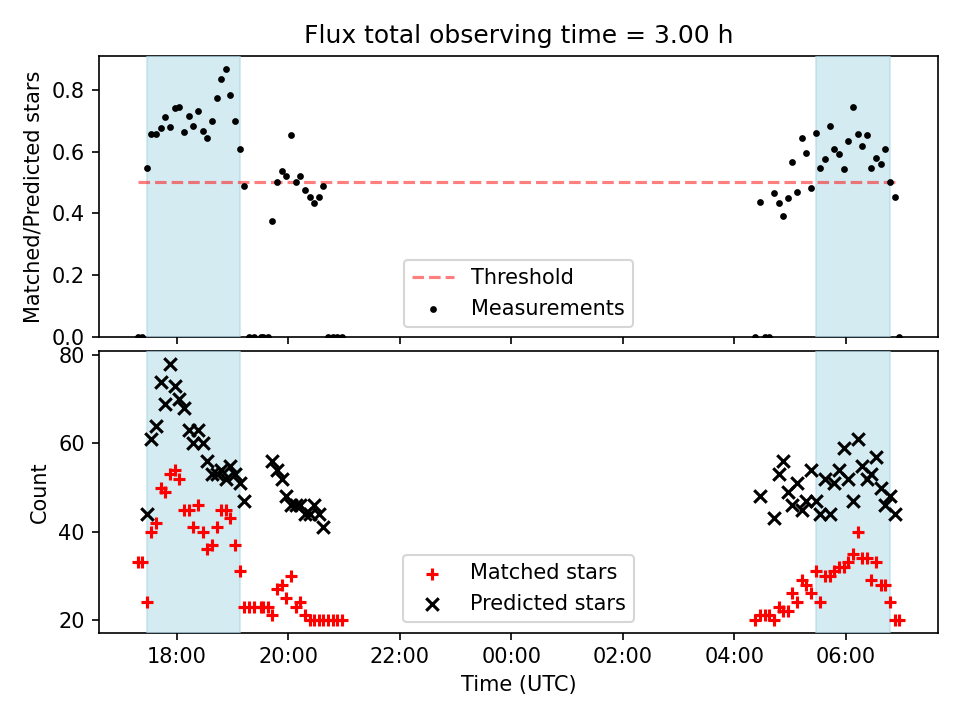 Flux total observing time = 3.00 h

Matched/Predicted stars

0.8
0.6
0.4
0.2
0.0

Threshold
Measurements

Count

80
60
40
20

Matched stars
Predicted stars

18:00
20:00
22:00
00:00
02:00
04:00
06:00

Time (UTC)